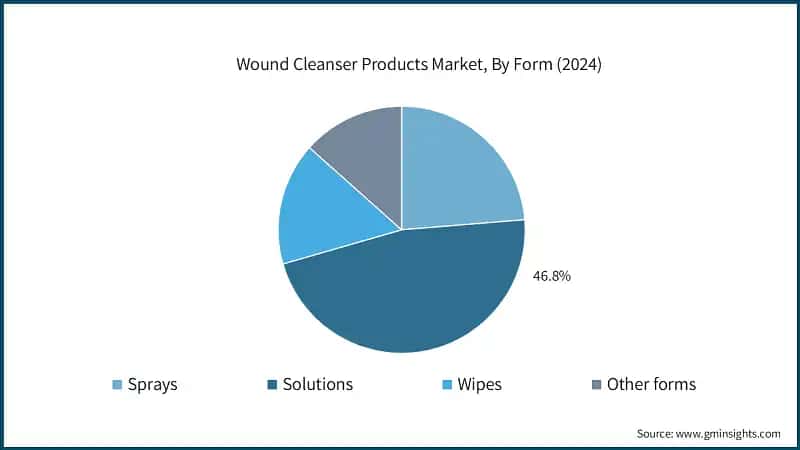 Wound Cleanser Products Market, By Form (2024)

46.8%

Sprays
Solutions
Wipes
Other forms

Source: www.gminsights.com